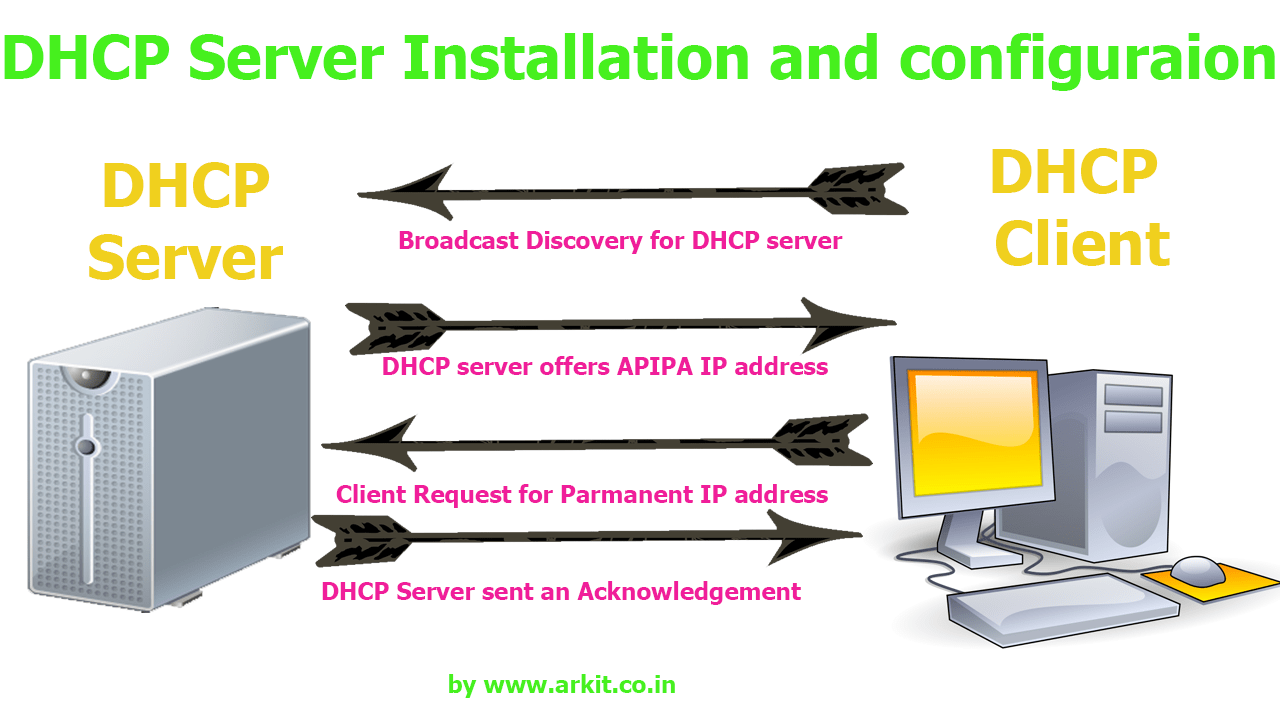 DHCP Server Installation and configuraion

DHCP Server

DHCP Client

Broadcast Discovery for DHCP server

DHCP server offers APIPA IP address

Client Request for Parmanent IP address

DHCP Server sent an Acknowledgement

by www.arkit.co.in